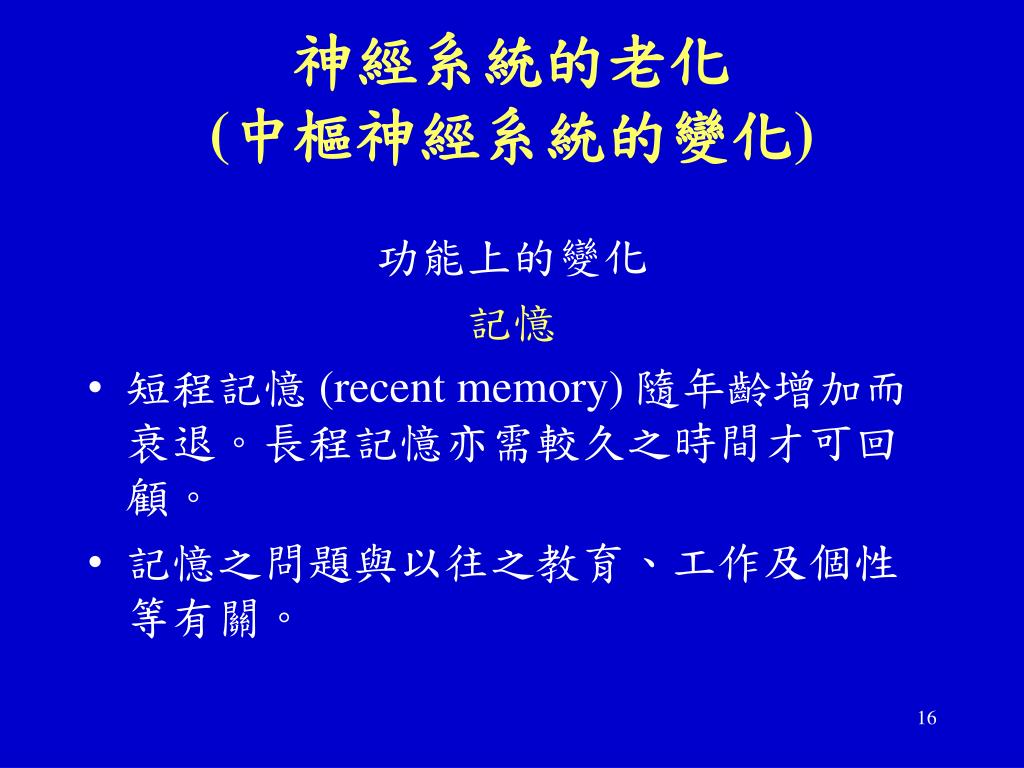 神經系統的老化
(中樞神經系統的變化)

功能上的變化
記憶

• 短程記憶 (recent memory) 隨年齡增加而衰退。長程記憶亦需較久之時間才可回顧。

• 記憶之問題與以往之教育、工作及個性等有關。

16